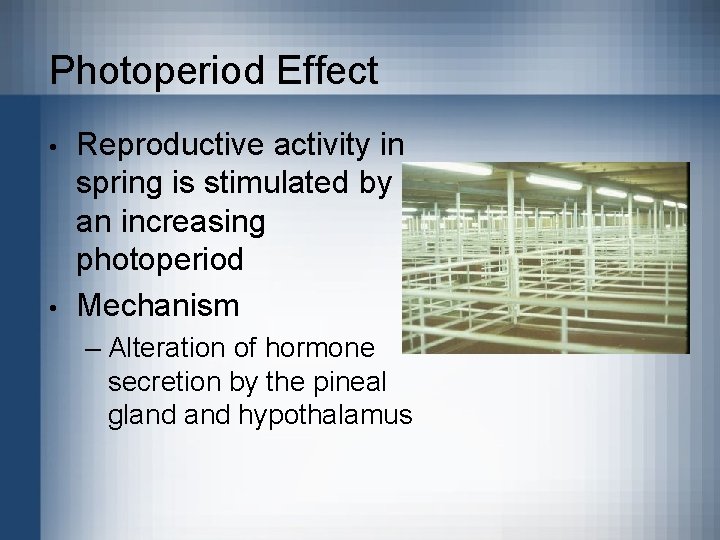 Photoperiod Effect

• Reproductive activity in spring is stimulated by an increasing photoperiod

• Mechanism

– Alteration of hormone secretion by the pineal gland and hypothalamus